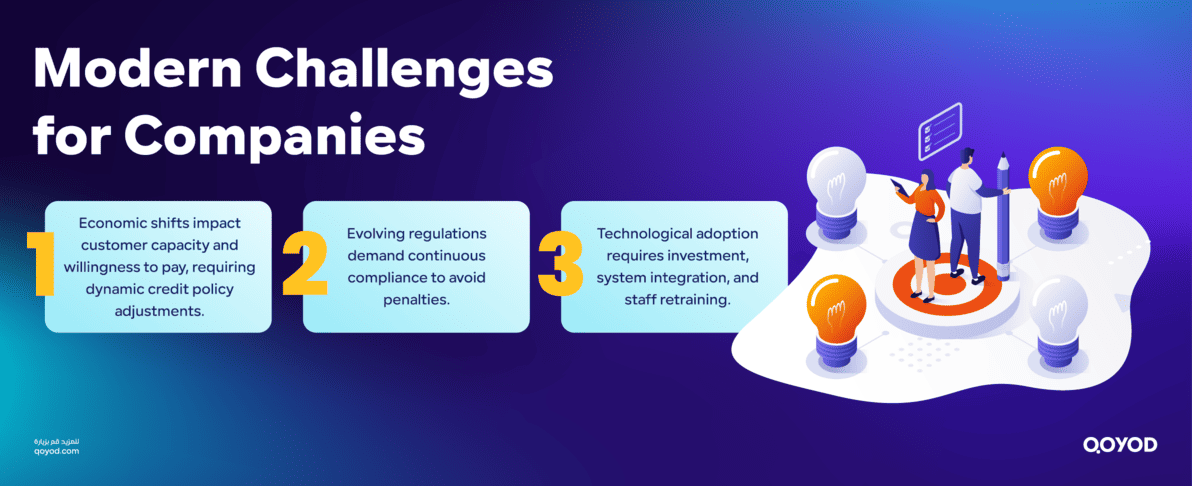 Modern Challenges for Companies

1
Economic shifts impact customer capacity and willingness to pay, requiring dynamic credit policy adjustments.

2
Evolving regulations demand continuous compliance to avoid penalties.

3
Technological adoption requires investment, system integration, and staff retraining.

للمزيد قم بزيارة
qoyod.com

QOYOD